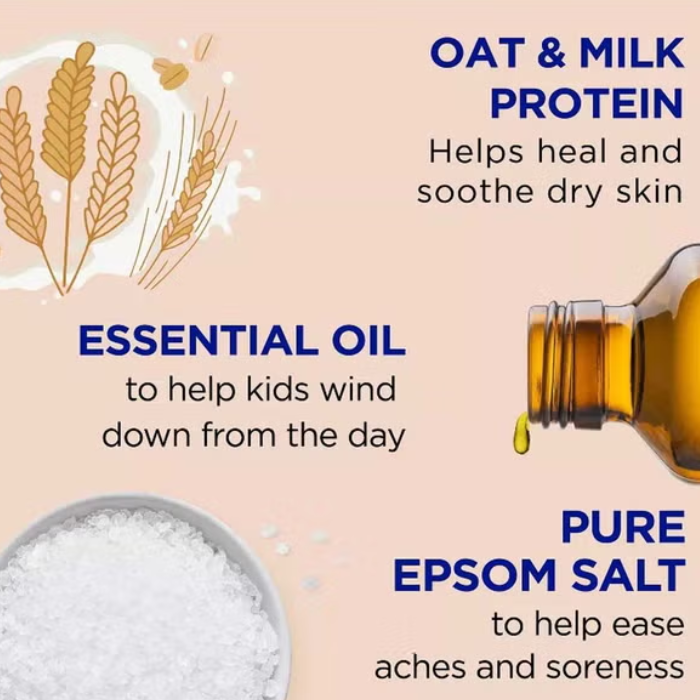 OAT & MILK PROTEIN

Helps heal and soothe dry skin

ESSENTIAL OIL

to help kids wind down from the day

PURE EPSOM SALT

to help ease aches and soreness